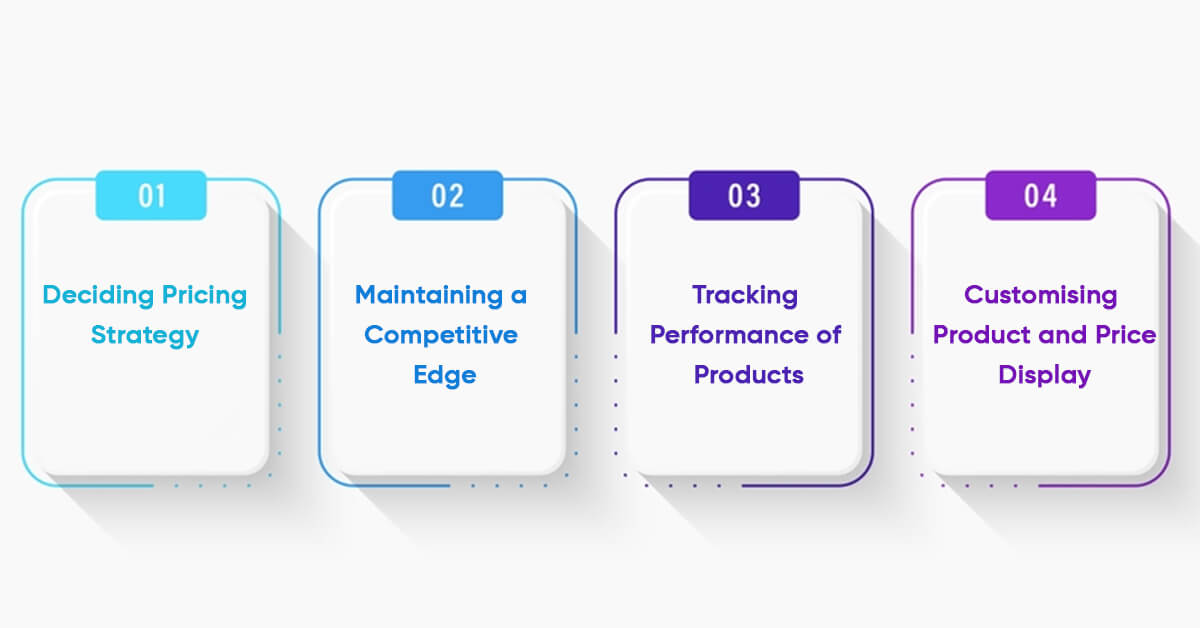 01

Deciding Pricing Strategy

02

Maintaining a Competitive Edge

03

Tracking Performance of Products

04

Customising Product and Price Display